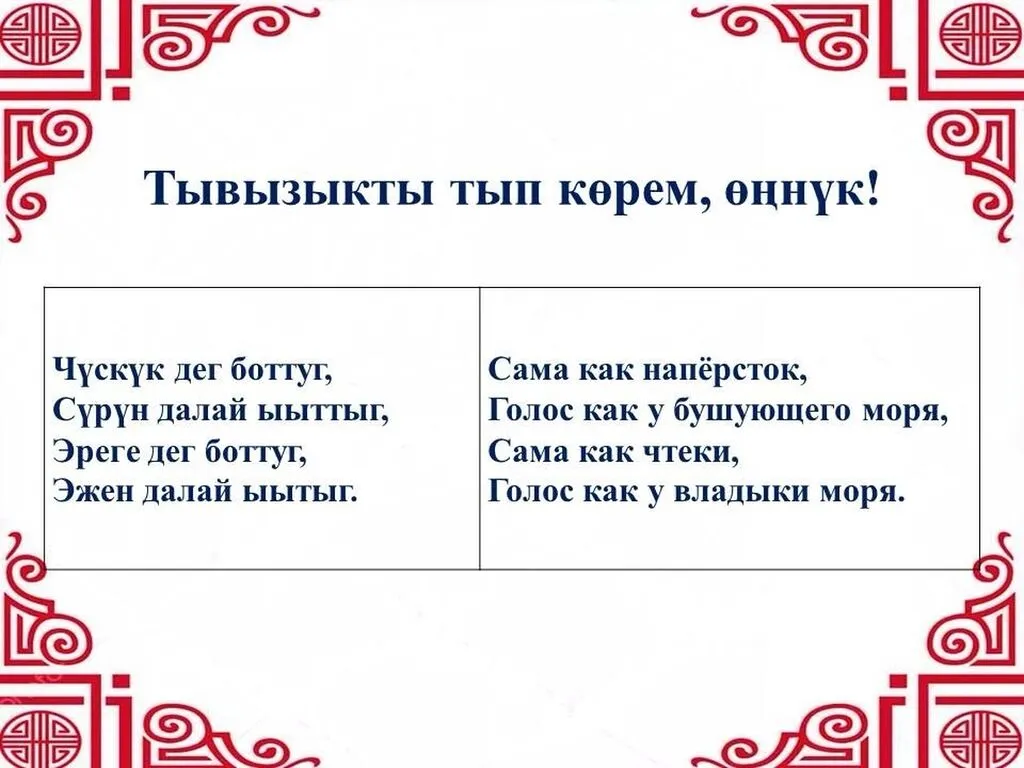 Тывызыкты тып көрем, өңнүк!

| Чүскүк дег боттуг, Сүрүн далай ыыттыг, Эреге дег боттуг, Эжен далай ыытыг. | Сама как напёрсток, Голос как у бушующего моря, Сама как чтеки, Голос как у владыки моря. |
|---|---|